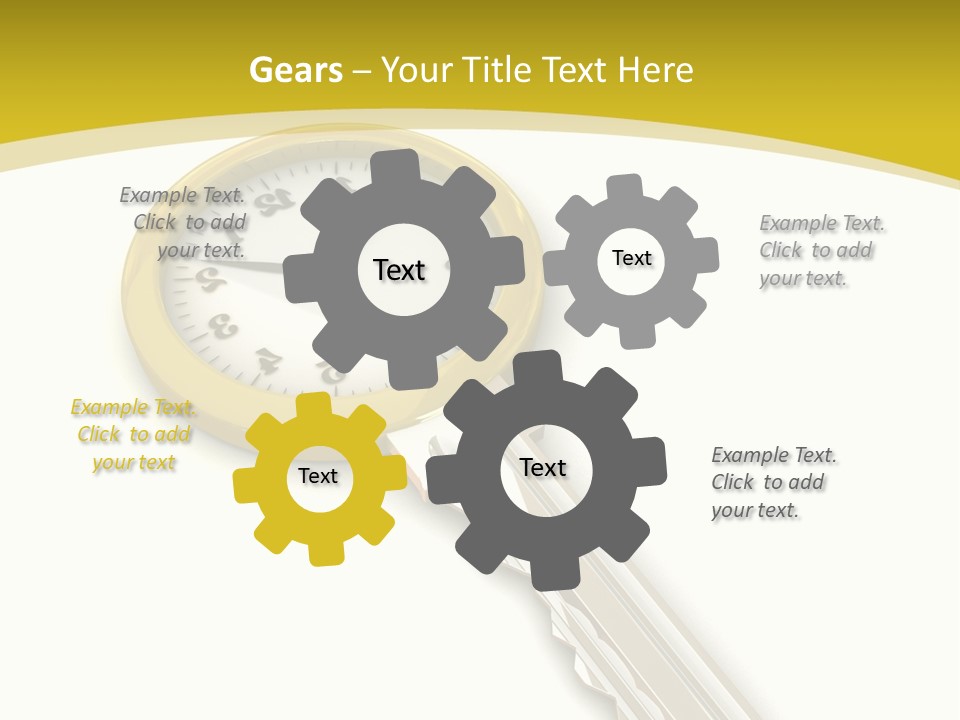 Gears – Your Title Text Here

Example Text. Click to add your text.

Text

Text

Example Text. Click to add your text.

Example Text. Click to add your text

Text

Text

Example Text. Click to add your text.